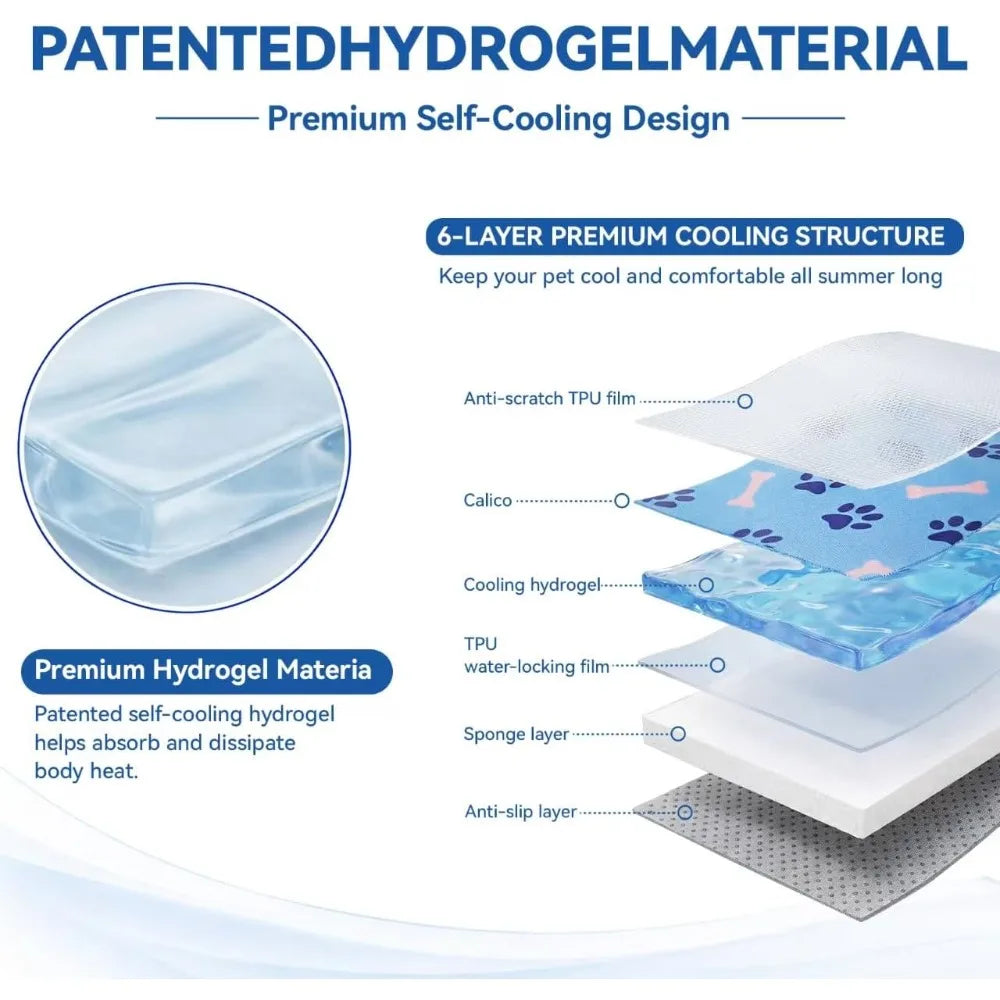 PATENTEDHYDROGELMATERIAL

Premium Self-Cooling Design

6-LAYER PREMIUM COOLING STRUCTURE

Keep your pet cool and comfortable all summer long

Anti-scratch TPU film

Calico

Cooling hydrogel

TPU water-locking film

Sponge layer

Anti-slip layer

Premium Hydrogel Materia

Patented self-cooling hydrogel helps absorb and dissipate body heat.